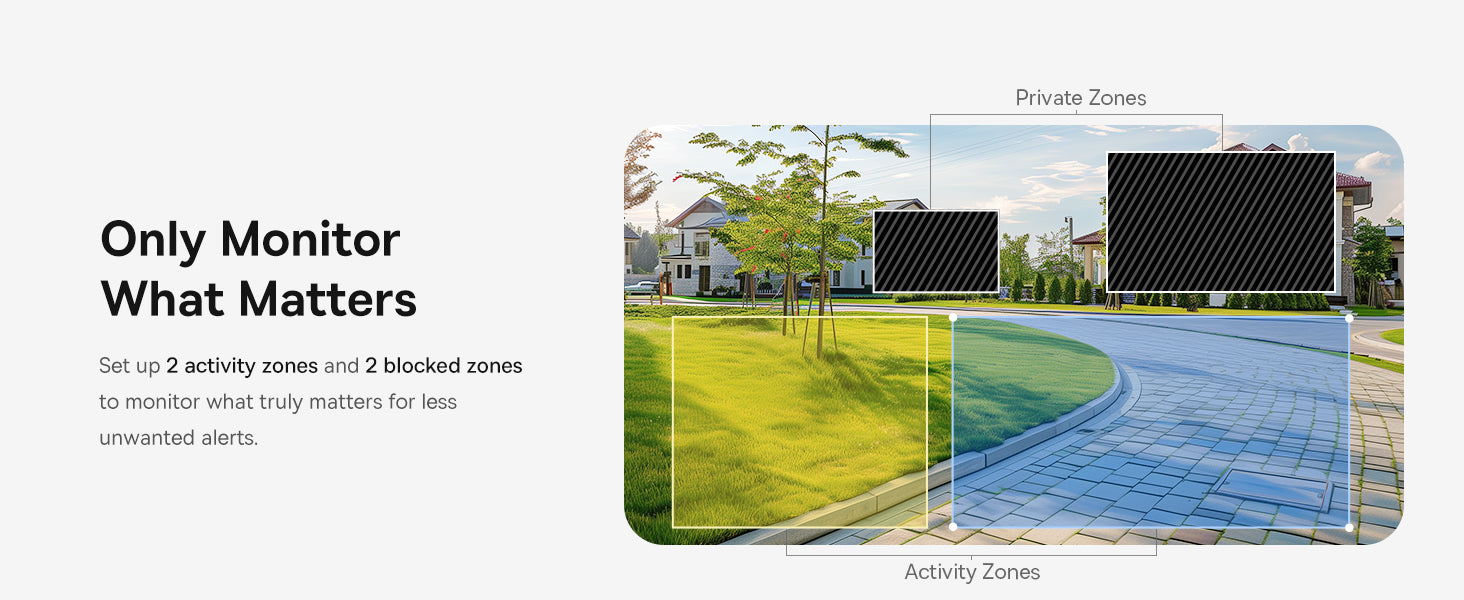 Only Monitor What Matters

Set up 2 activity zones and 2 blocked zones to monitor what truly matters for less unwanted alerts.

Private Zones

Activity Zones